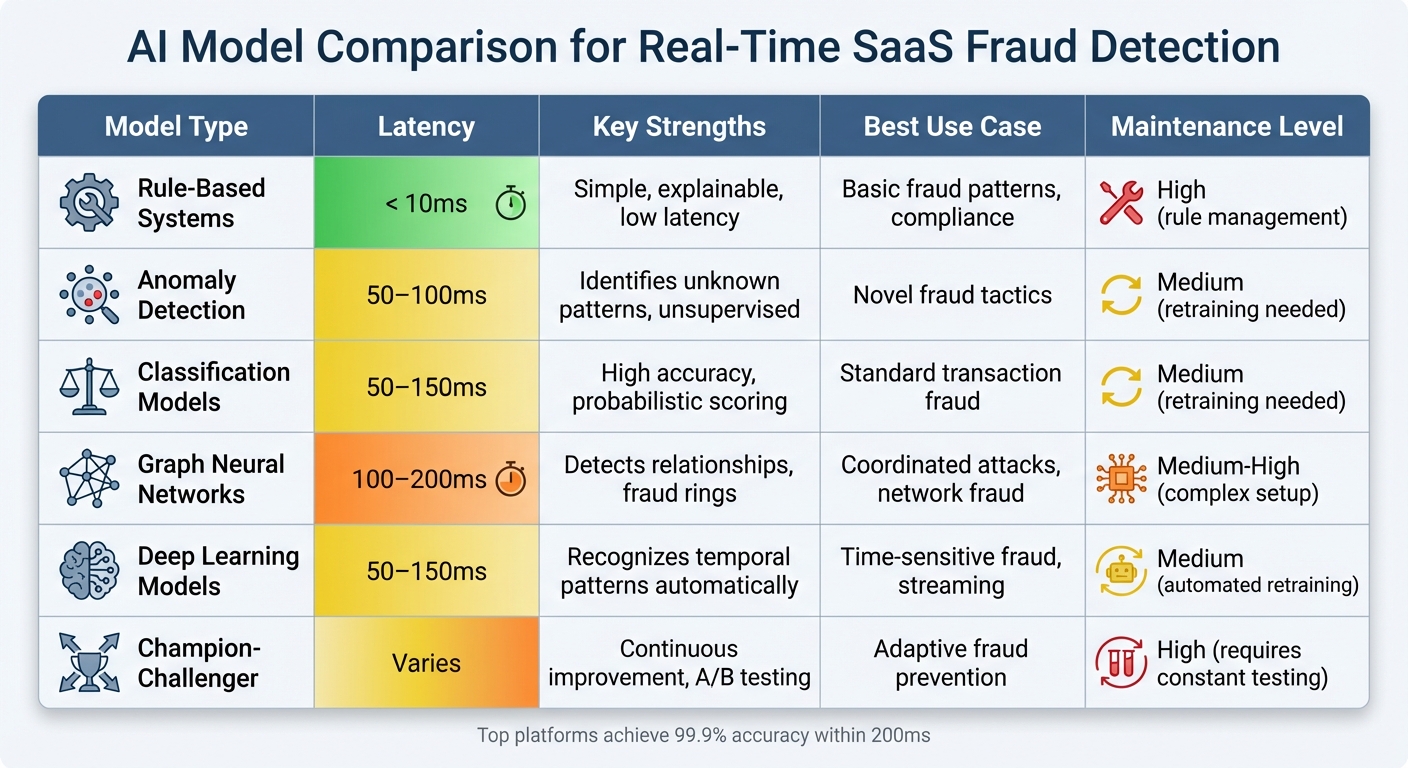 AI Model Comparison for Real-Time SaaS Fraud Detection

| Model Type | Latency | Key Strengths | Best Use Case | Maintenance Level |
|---|---|---|---|---|
| Rule-Based Systems | < 10ms | Simple, explainable, low latency | Basic fraud patterns, compliance | High (rule management) |
| Anomaly Detection | 50–100ms | Identifies unknown patterns, unsupervised | Novel fraud tactics | Medium (retraining needed) |
| Classification Models | 50–150ms | High accuracy, probabilistic scoring | Standard transaction fraud | Medium (retraining needed) |
| Graph Neural Networks | 100–200ms | Detects relationships, fraud rings | Coordinated attacks, network fraud | Medium-High (complex setup) |
| Deep Learning Models | 50–150ms | Recognizes temporal patterns automatically | Time-sensitive fraud, streaming | Medium (automated retraining) |
| Champion-Challenger | Varies | Continuous improvement, A/B testing | Adaptive fraud prevention | High (requires constant testing) |

Top platforms achieve 99.9% accuracy within 200ms